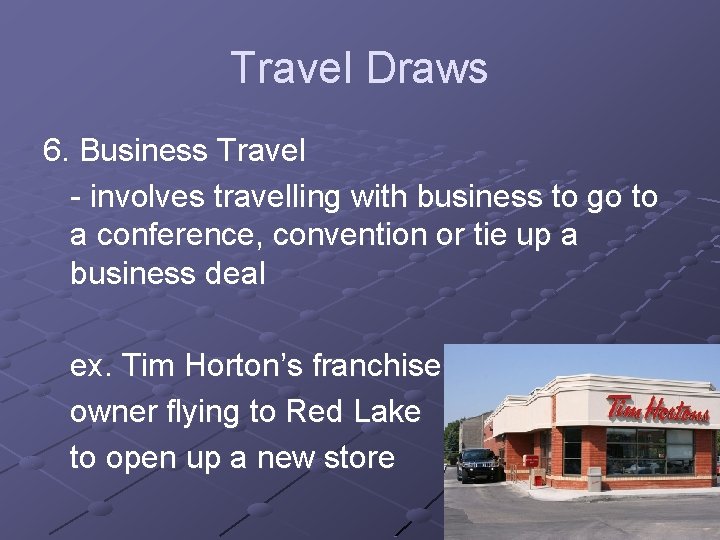 Travel Draws

6. Business Travel

- involves travelling with business to go to a conference, convention or tie up a business deal

ex. Tim Horton's franchise owner flying to Red Lake to open up a new store

Tim Hortons